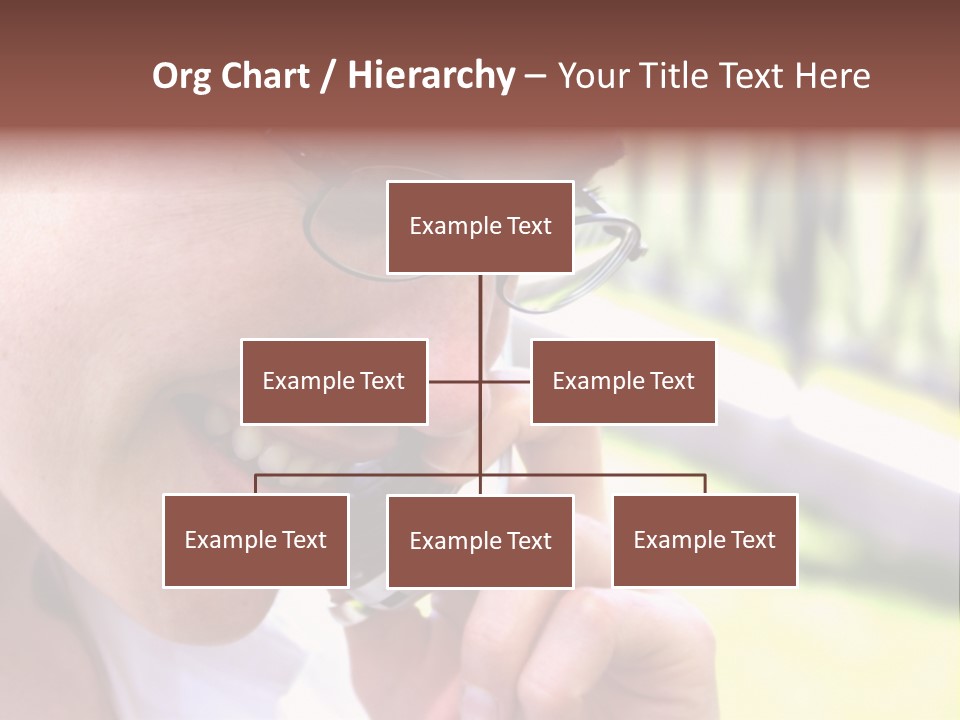 Org Chart / Hierarchy – Your Title Text Here

Example Text

Example Text

Example Text

Example Text

Example Text

Example Text